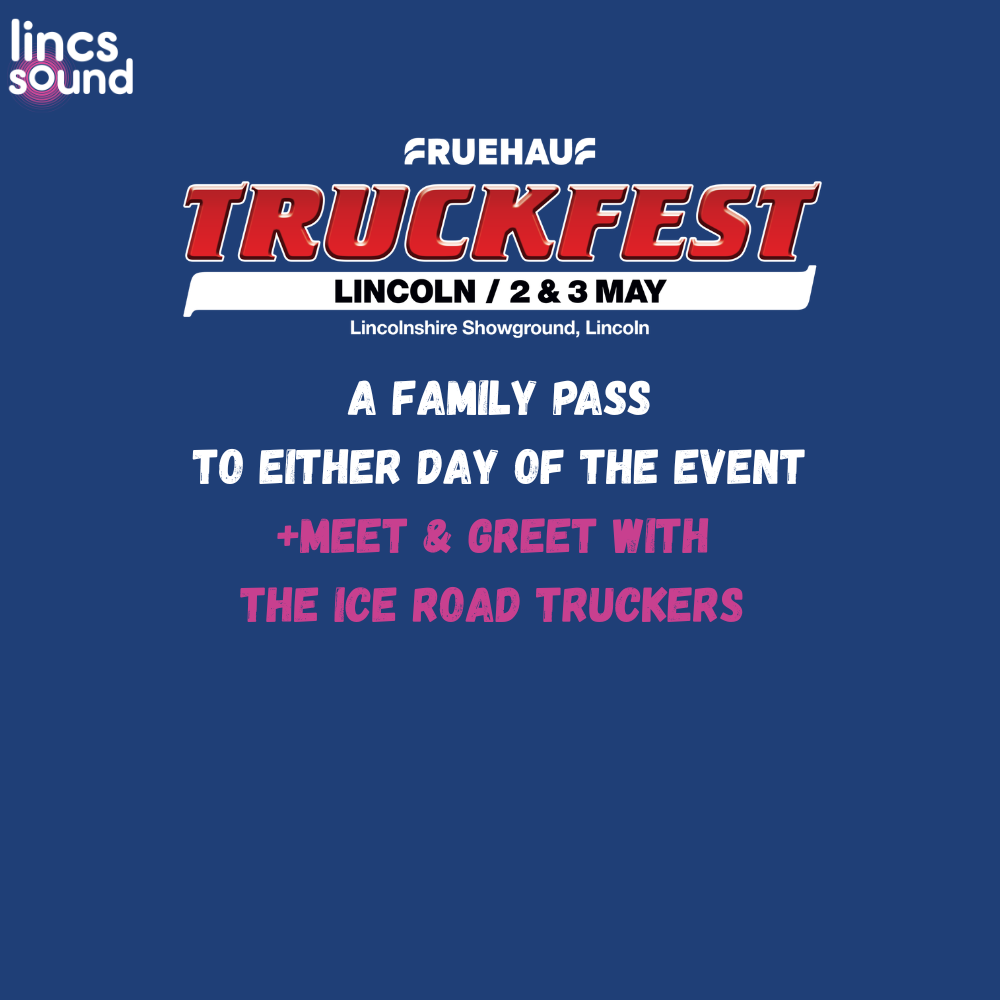 lincs sound

FRUEHAUF
TRUCKFEST
LINCOLN / 2 & 3 MAY
Lincolnshire Showground, Lincoln

A FAMILY PASS
TO EITHER DAY OF THE EVENT
+MEET & GREET WITH
THE ICE ROAD TRUCKERS